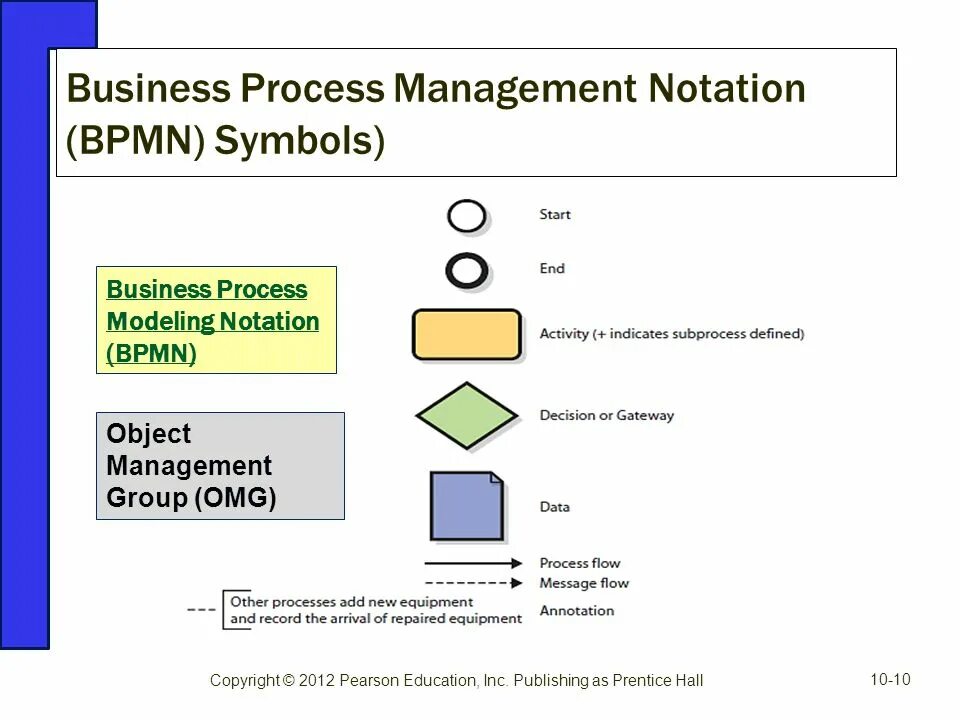 Business Process Management Notation (BPMN) Symbols)

Business Process Modeling Notation (BPMN)

Object Management Group (OMG)

Start

End

Activity (+ indicates subprocess defined)

Decision or Gateway

Data

Process flow

Message flow

Other processes add new equipment and record the arrival of repaired equipment

Annotation

Copyright © 2012 Pearson Education, Inc. Publishing as Prentice Hall

10-10